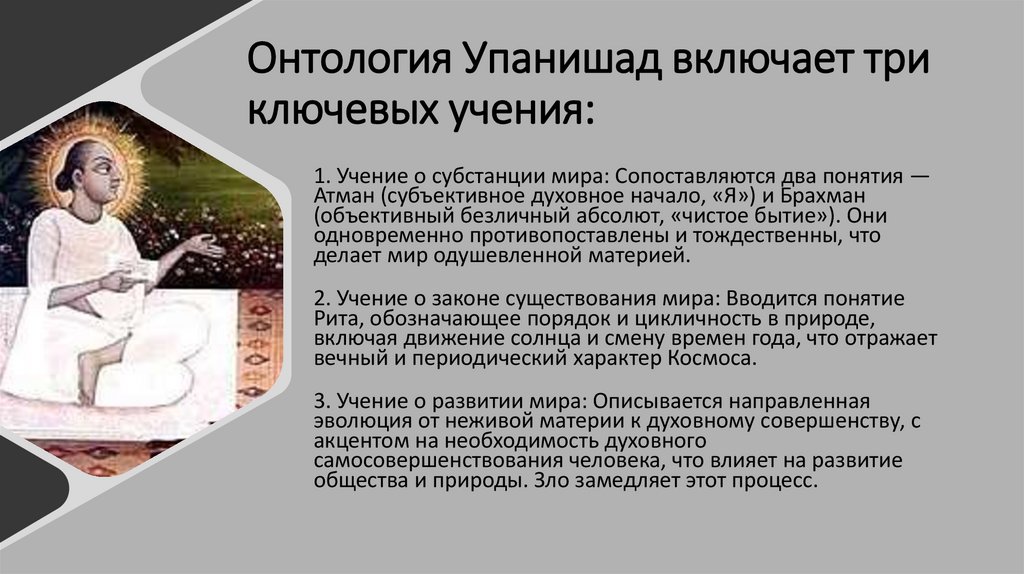 Онтология Упанишад включает три ключевых учения:

1. Учение о субстанции мира: Сопоставляются два понятия — Атман (субъективное духовное начало, «Я») и Брахман (объективный безличный абсолют, «чистое бытие»). Они одновременно противопоставлены и тождественны, что делает мир одушевленной материей.

2. Учение о законе существования мира: Вводится понятие Рита, обозначающее порядок и цикличность в природе, включая движение солнца и смену времен года, что отражает вечный и периодический характер Космоса.

3. Учение о развитии мира: Описывается направленная эволюция от неживой материи к духовному совершенству, с акцентом на необходимость духовного самосовершенствования человека, что влияет на развитие общества и природы. Зло замедляет этот процесс.